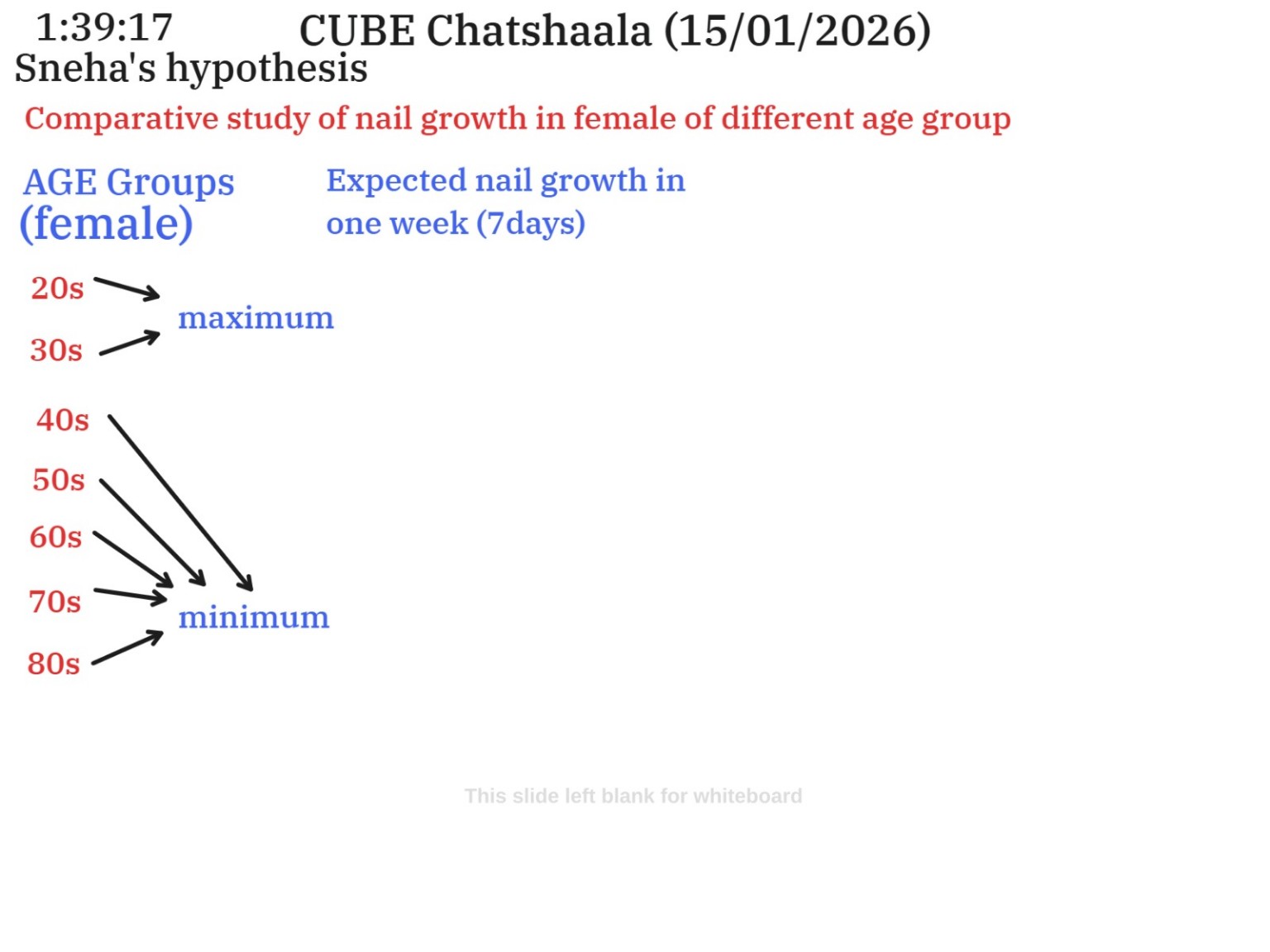 1:39:17 CUBE Chatshaala (15/01/2026)
Sneha's hypothesis

Comparative study of nail growth in female of different age group

AGE Groups (female)

Expected nail growth in one week (7days)

20s
30s
maximum

40s
50s
60s
70s
80s
minimum

This slide left blank for whiteboard